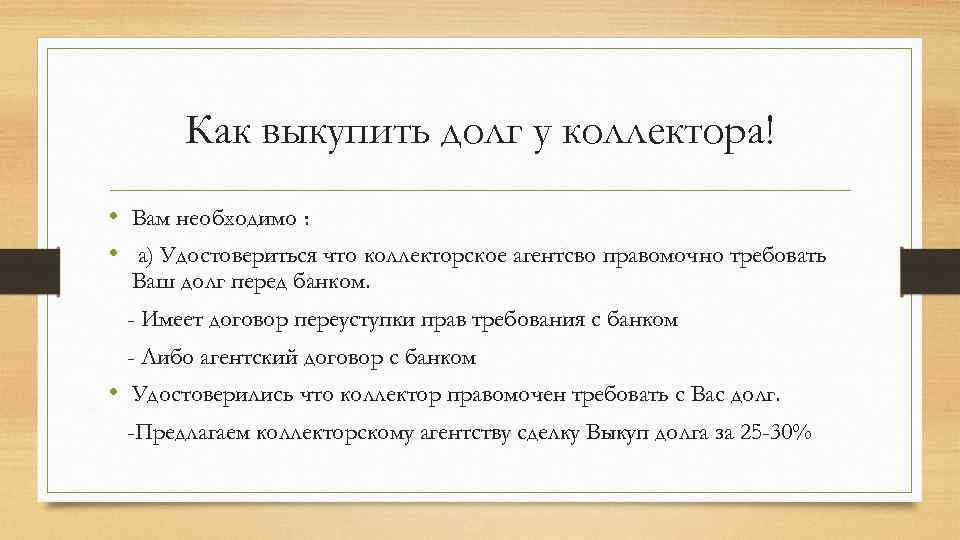 Как выкупить долг у коллектора!

• Вам необходимо :

• а) Удостовериться что коллекторское агентсво правомочно требовать Ваш долг перед банком.

- Имеет договор переуступки прав требования с банком

- Либо агентский договор с банком

• Удостоверились что коллектор правомочен требовать с Вас долг.

-Предлагаем коллекторскому агентству сделку Выкуп долга за 25-30%